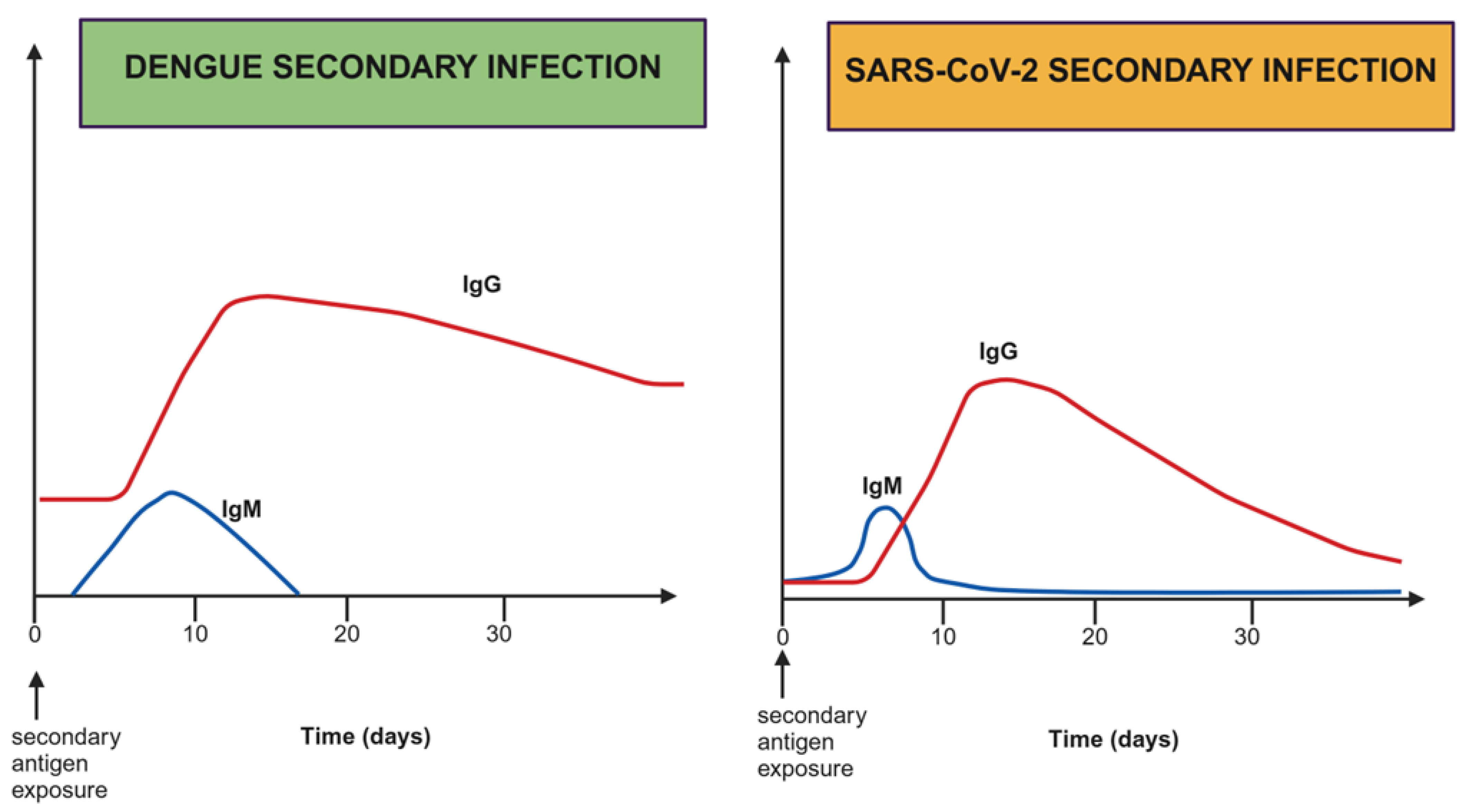 DENGUE SECONDARY INFECTION

IgG

IgM

0
10
20
30

secondary antigen exposure

Time (days)

SARS-CoV-2 SECONDARY INFECTION

IgG

IgM

0
10
20
30

secondary antigen exposure

Time (days)